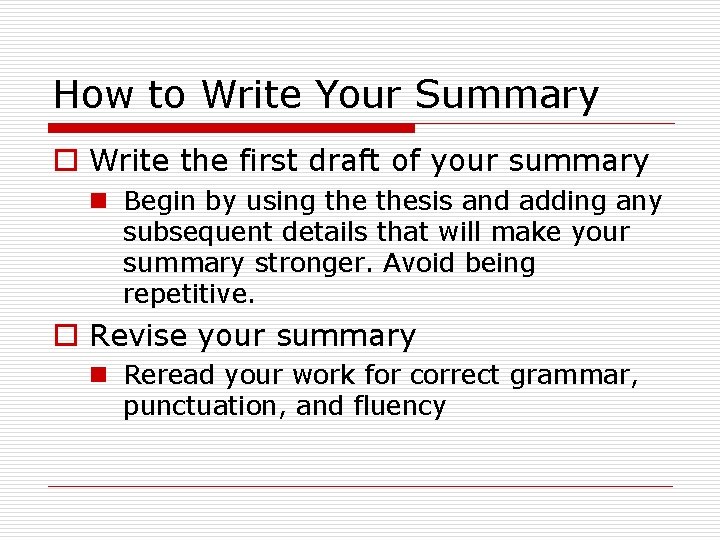 How to Write Your Summary

Write the first draft of your summary

Begin by using the thesis and adding any subsequent details that will make your summary stronger. Avoid being repetitive.

Revise your summary

Reread your work for correct grammar, punctuation, and fluency